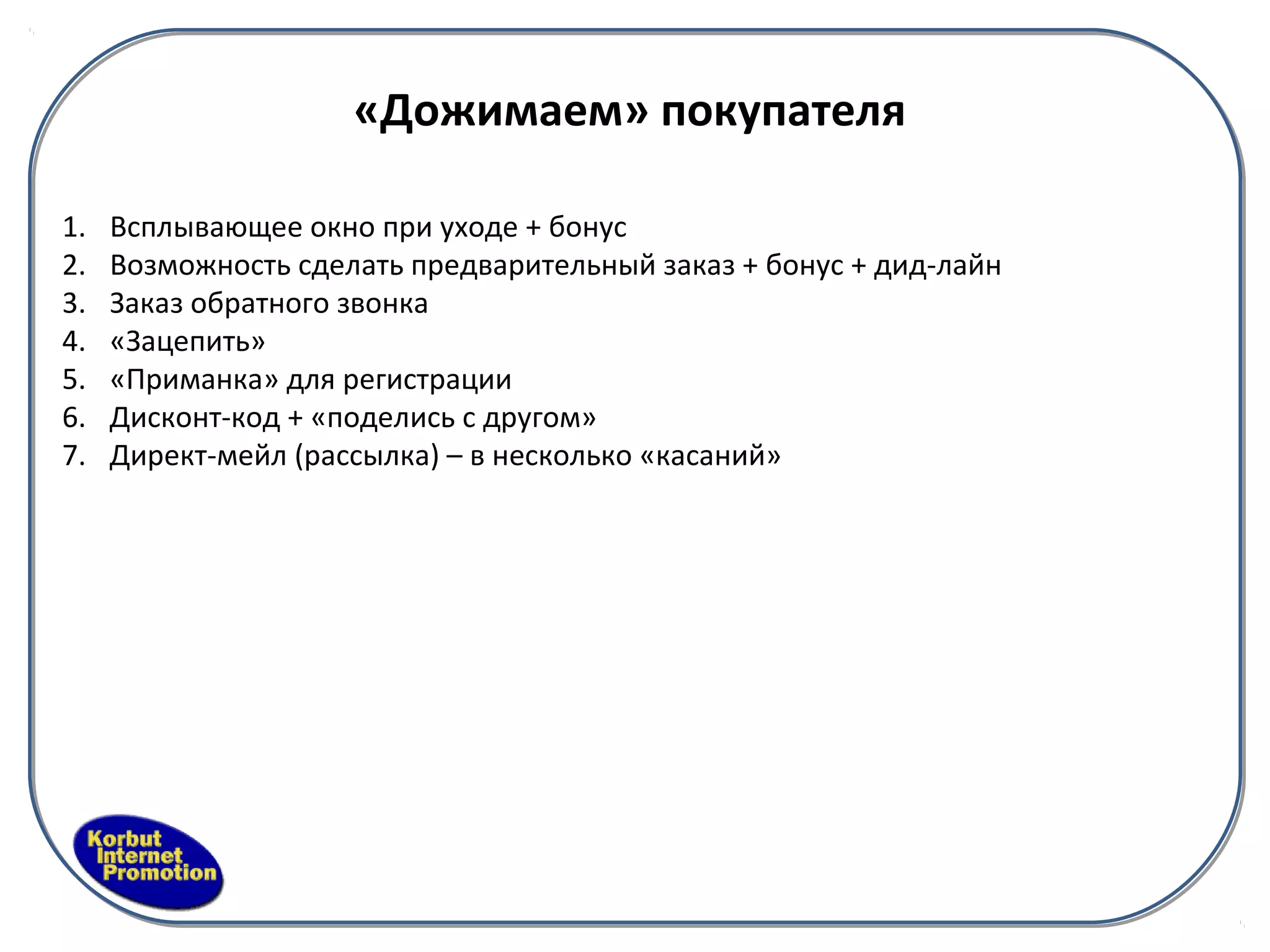 «Дожимаем» покупателя

1. Всплывающее окно при уходе + бонус
2. Возможность сделать предварительный заказ + бонус + дид-лайн
3. Заказ обратного звонка
4. «Зацепить»
5. «Приманка» для регистрации
6. Дисконт-код + «поделись с другом»
7. Директ-мейл (рассылка) – в несколько «касаний»

Korbut Internet Promotion